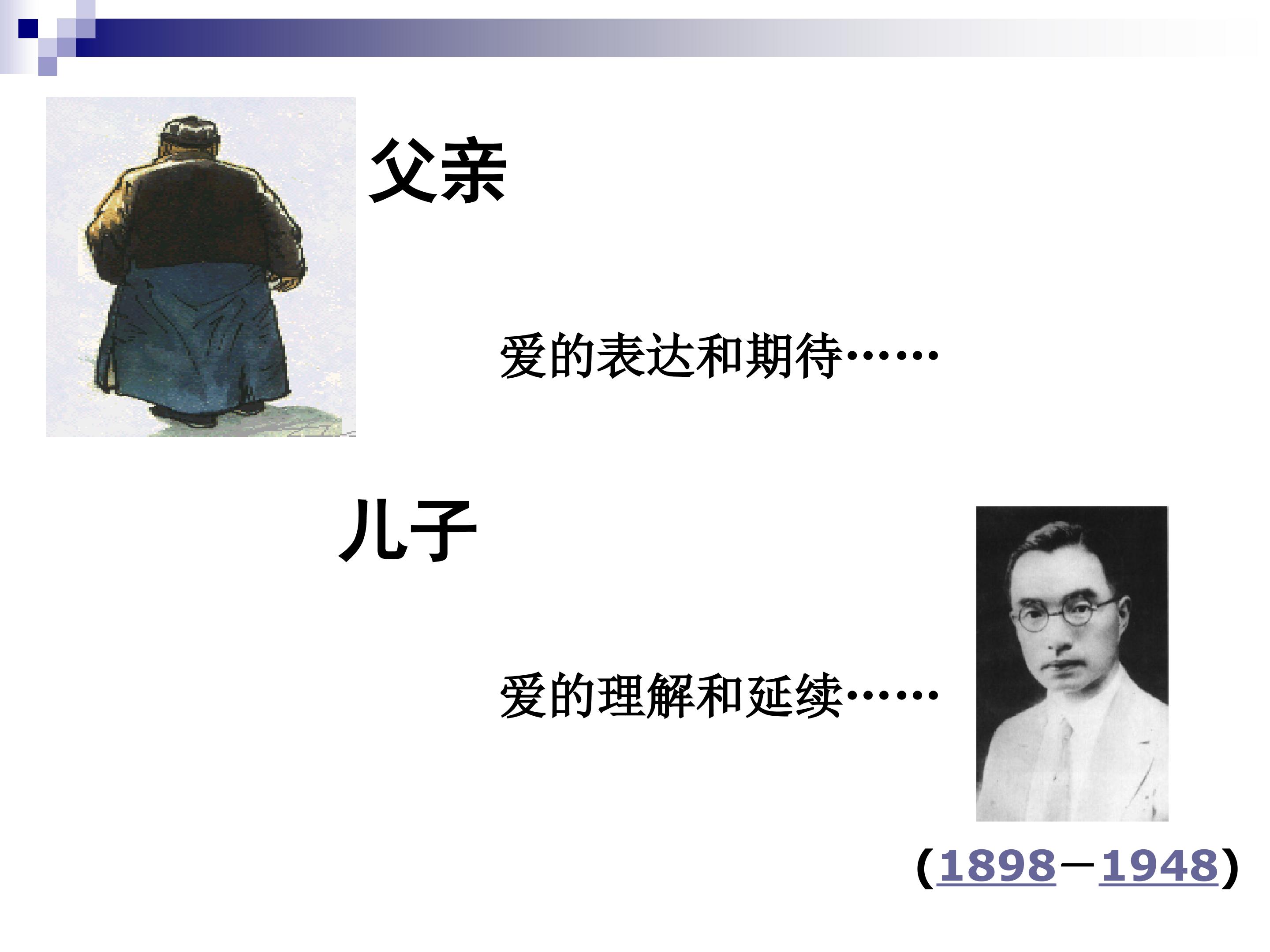 父亲

爱的表达和期待……

儿子

爱的理解和延续……

(1898—1948)